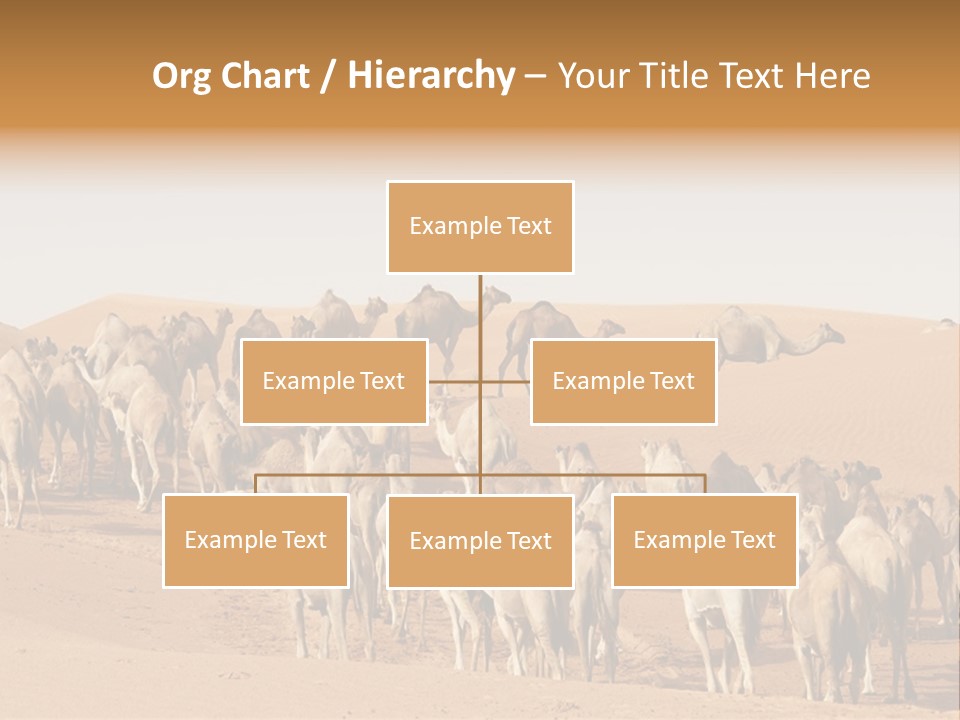 Org Chart / Hierarchy – Your Title Text Here

Example Text

Example Text

Example Text

Example Text

Example Text

Example Text